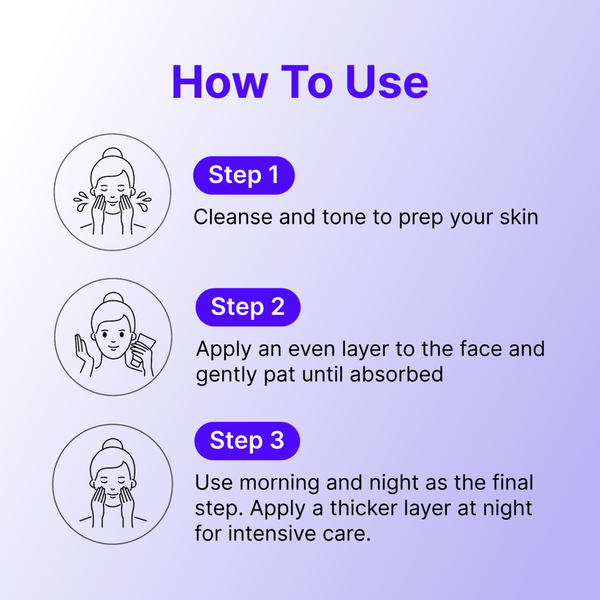 How To Use

Step 1

Cleanse and tone to prep your skin

Step 2

Apply an even layer to the face and gently pat until absorbed

Step 3

Use morning and night as the final step. Apply a thicker layer at night for intensive care.